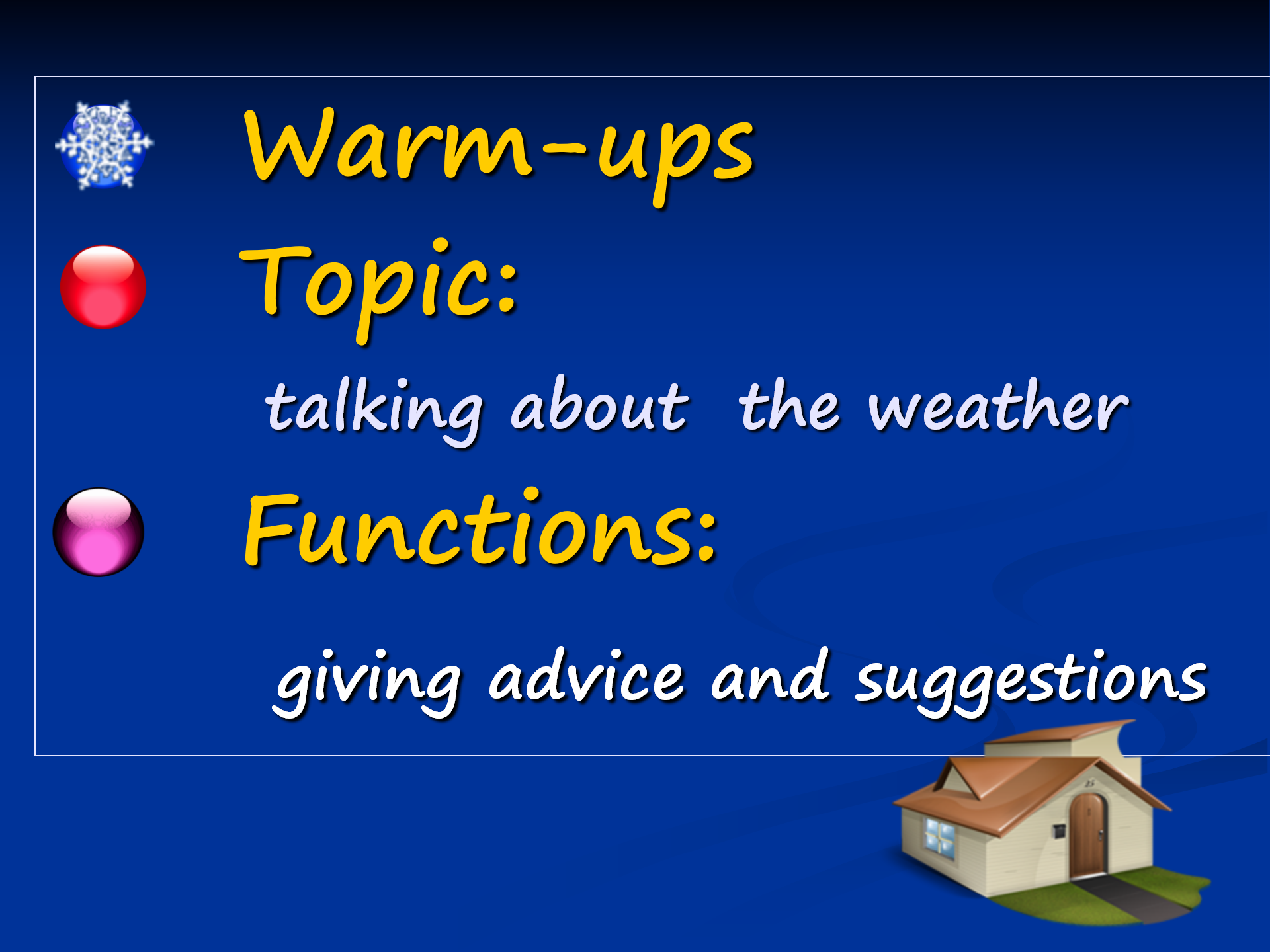 Warm-ups

Topic:

talking about the weather

Functions:

giving advice and suggestions